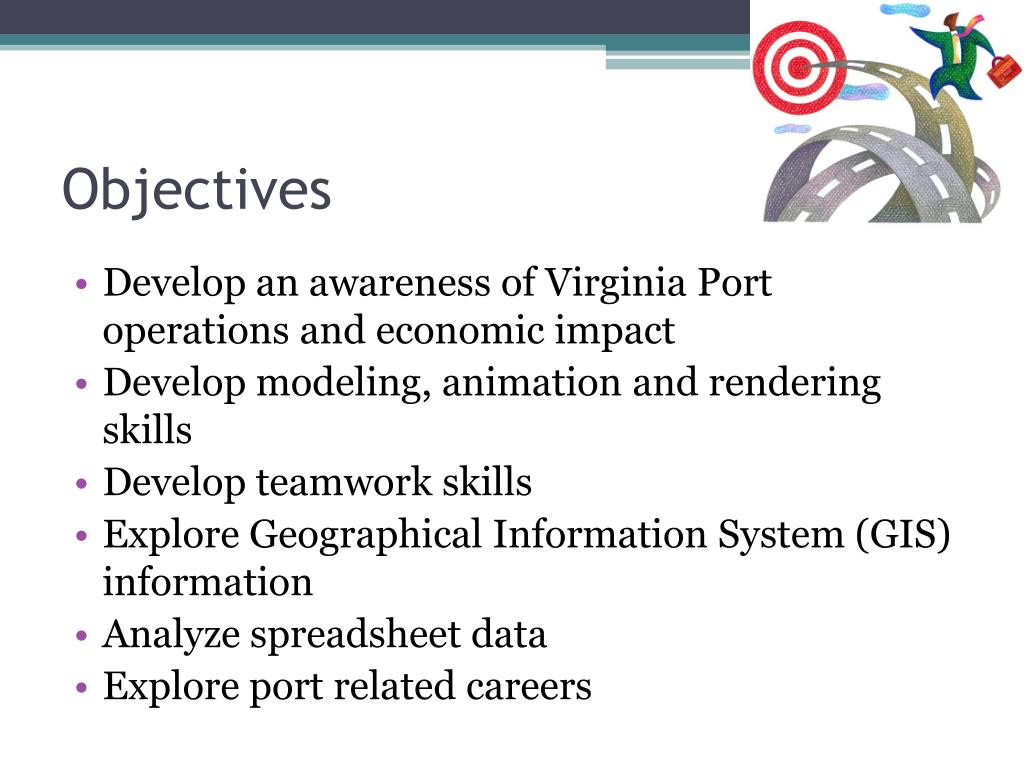 Objectives

• Develop an awareness of Virginia Port operations and economic impact
• Develop modeling, animation and rendering skills
• Develop teamwork skills
• Explore Geographical Information System (GIS) information
• Analyze spreadsheet data
• Explore port related careers